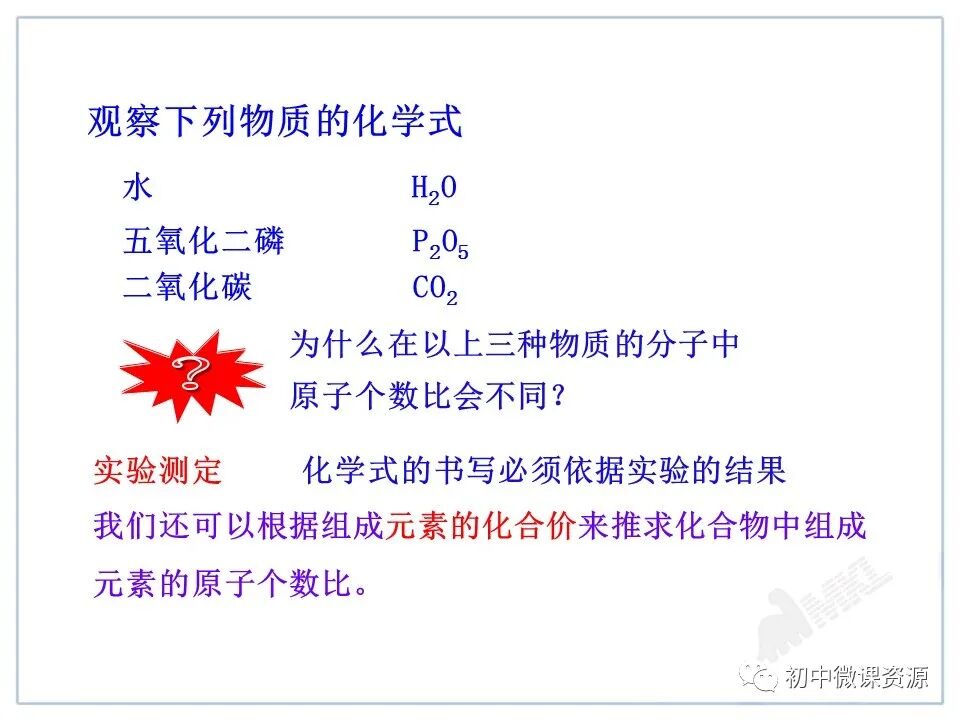 观察下列物质的化学式

水 $H_2O$

五氧化二磷 $P_2O_5$

二氧化碳 $CO_2$

?

为什么在以上三种物质的分子中原子个数比会不同?

实验测定 化学式的书写必须依据实验的结果

我们还可以根据组成元素的化合价来推求化合物中组成元素的原子个数比。

初中微课资源